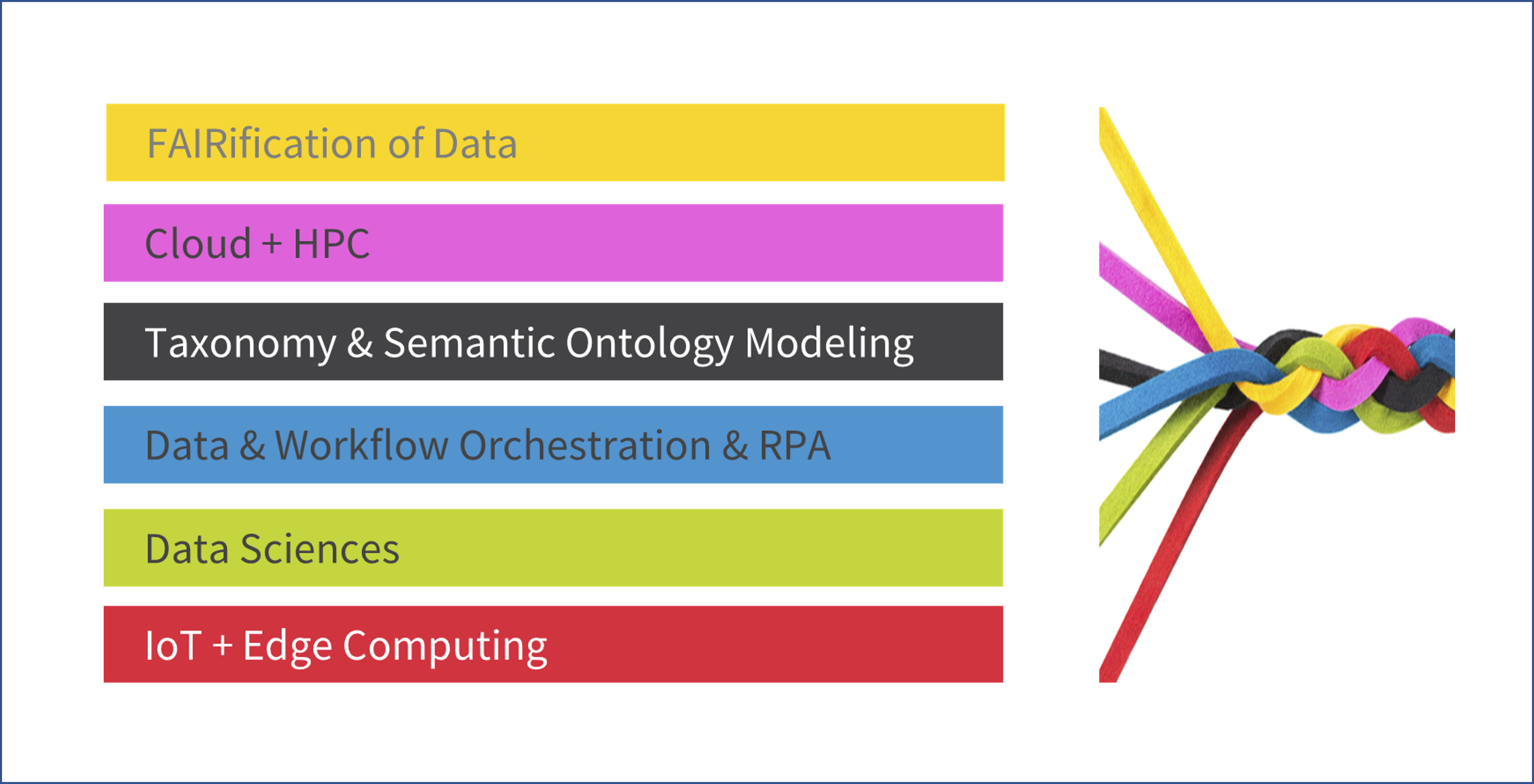 FAIRification of Data

Cloud + HPC

Taxonomy & Semantic Ontology Modeling

Data & Workflow Orchestration & RPA

Data Sciences

IoT + Edge Computing